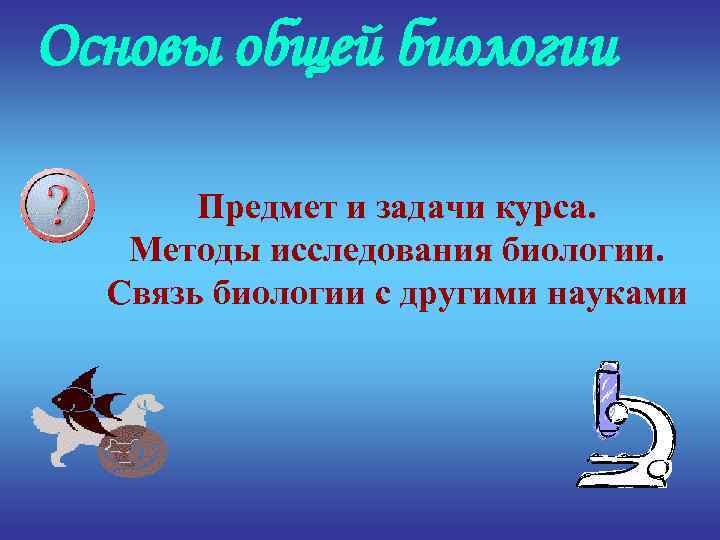 Основы общей биологии

?

Предмет и задачи курса.
Методы исследования биологии.
Связь биологии с другими науками